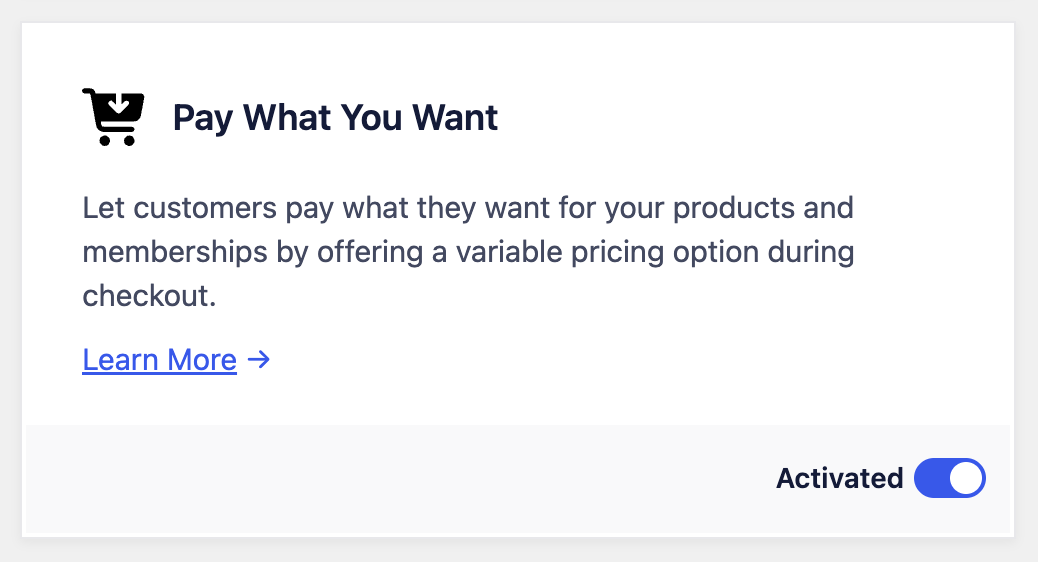 Pay What You Want

Let customers pay what they want for your products and memberships by offering a variable pricing option during checkout.

Learn More →

Activated